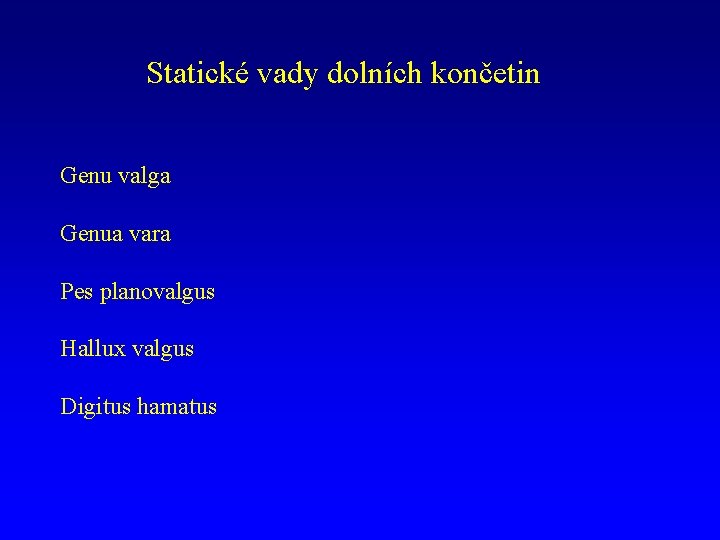 Statické vady dolních končetin

Genu valga

Genua vara

Pes planovalgus

Hallux valgus

Digitus hamatus